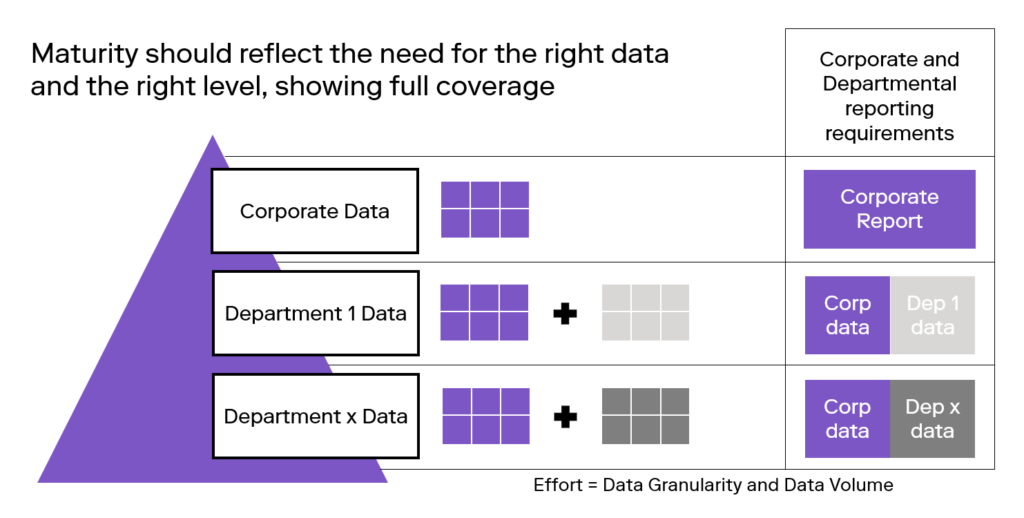 Maturity should reflect the need for the right data and the right level, showing full coverage

Corporate and Departmental reporting requirements

Corporate Data

Corporate Report

Department 1 Data

Corp data

Dep 1 data

Department x Data

Corp data

Dep x data

Effort = Data Granularity and Data Volume